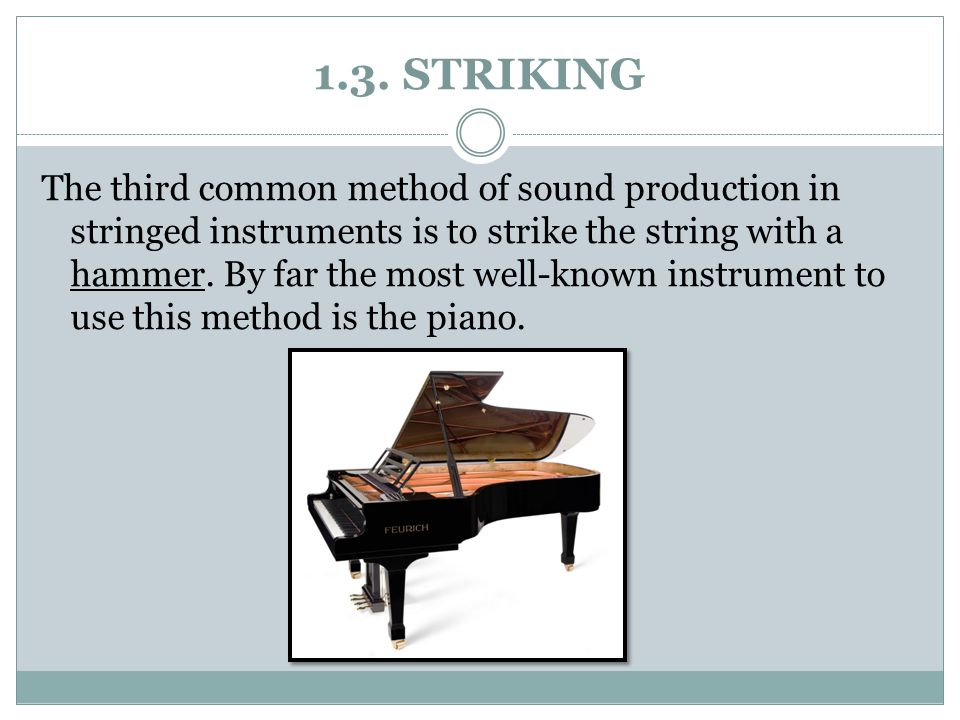 1.3. STRIKING

The third common method of sound production in stringed instruments is to strike the string with a hammer. By far the most well-known instrument to use this method is the piano.

FEURICH